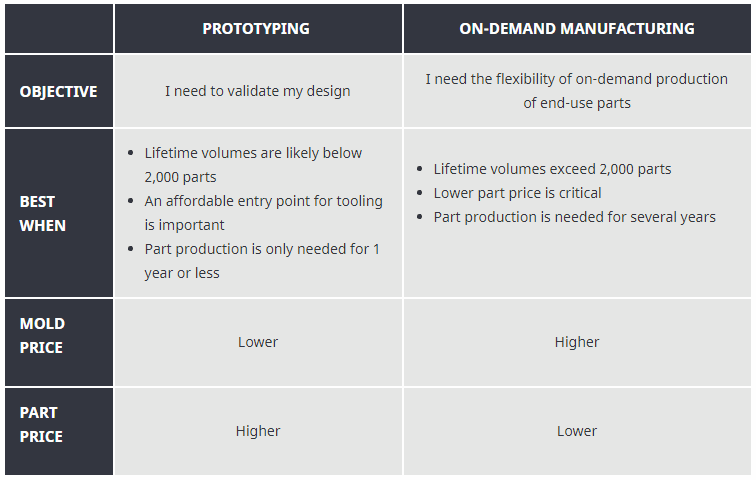 |  | PROTOTYPING | ON-DEMAND MANUFACTURING |
|---|---|---|
| OBJECTIVE | I need to validate my design | I need the flexibility of on-demand production of end-use parts |
| BEST WHEN | • Lifetime volumes are likely below 2,000 parts • An affordable entry point for tooling is important • Part production is only needed for 1 year or less | • Lifetime volumes exceed 2,000 parts • Lower part price is critical • Part production is needed for several years |
| MOLD PRICE | Lower | Higher |
| PART PRICE | Higher | Lower |